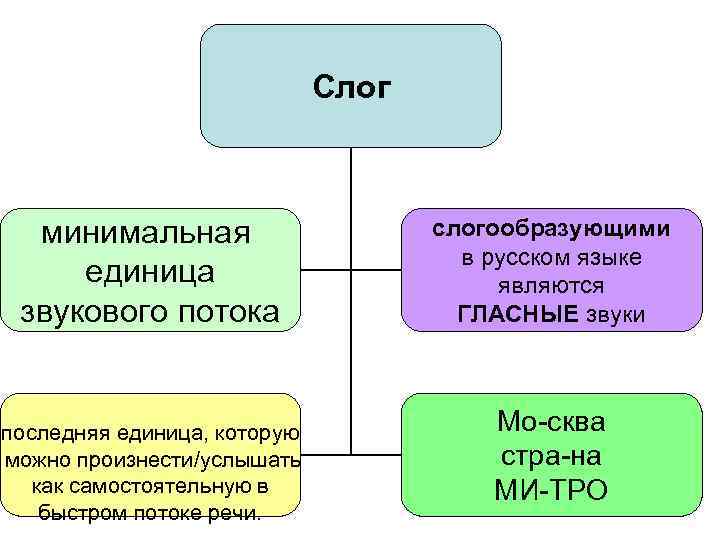 Слог

минимальная единица звукового потока

слогообразующими в русском языке являются ГЛАСНЫЕ звуки

последняя единица, которую можно произнести/услышать как самостоятельную в быстром потоке речи.

Мо-сква
стра-на
МИ-ТРО